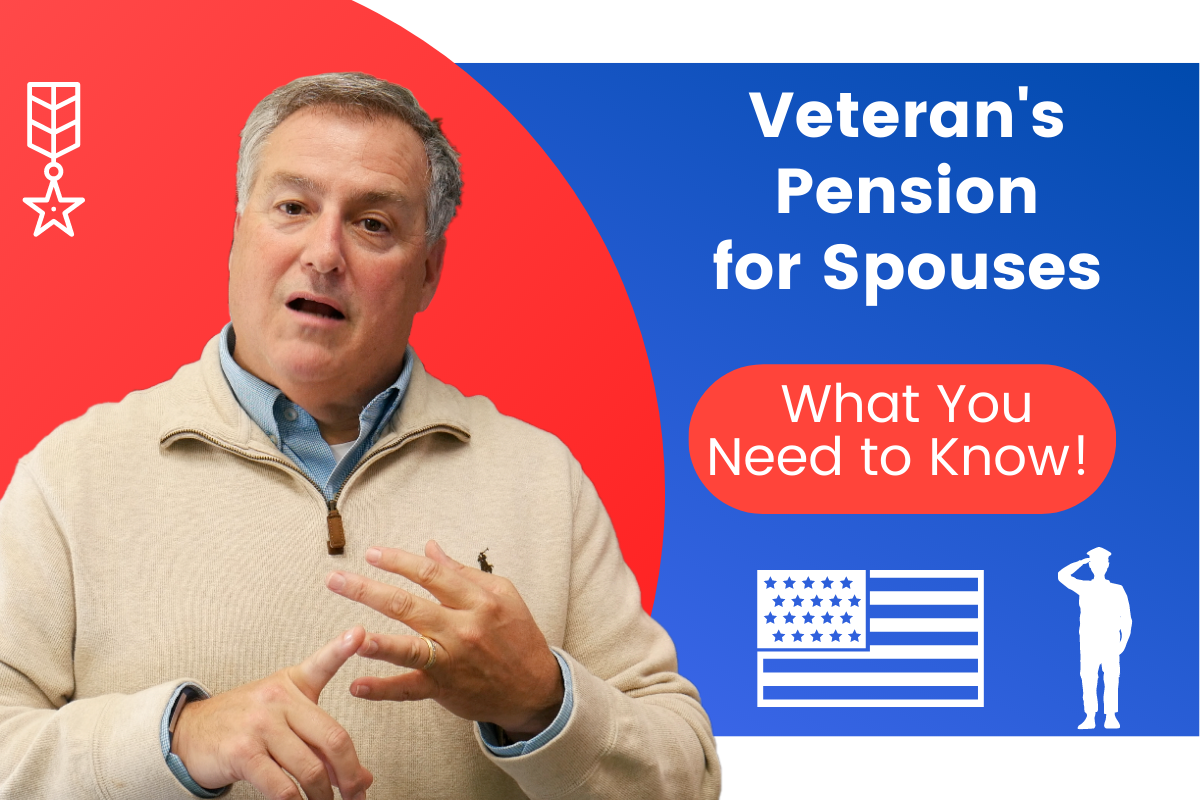 Veteran's Pension for Spouses

What You Need to Know!